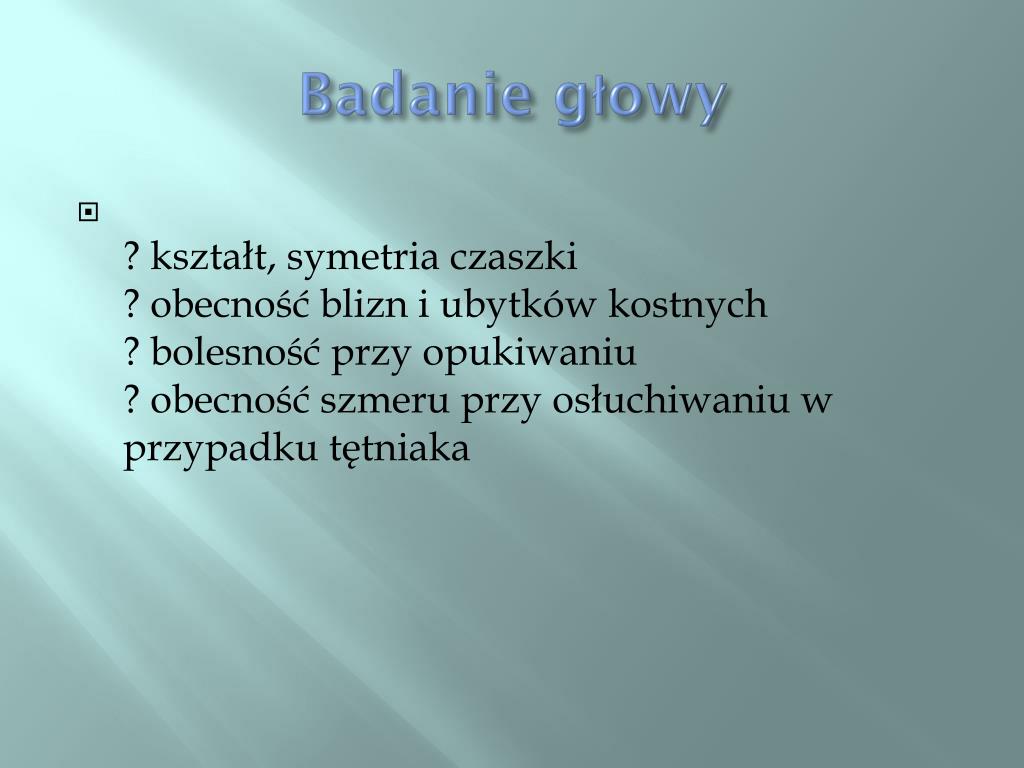 Badanie głowy

? kształt, symetria czaszki
? obecność blizn i ubytków kostnych
? bolesność przy opukiwaniu
? obecność szmeru przy osłuchiwaniu w przypadku tętniaka